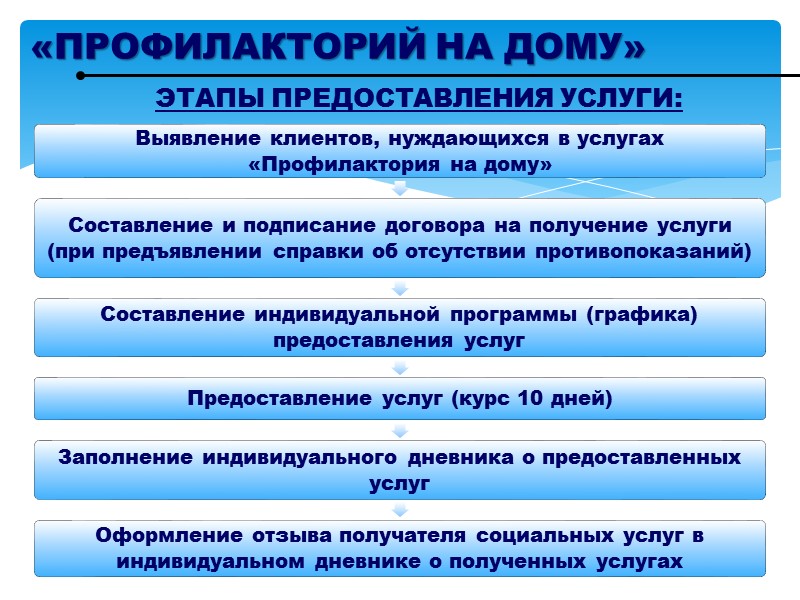 «ПРОФИЛАКТОРИЙ НА ДОМУ»

ЭТАПЫ ПРЕДОСТАВЛЕНИЯ УСЛУГИ:

Выявление клиентов, нуждающихся в услугах «Профилактория на дому»

Составление и подписание договора на получение услуги (при предъявлении справки об отсутствии противопоказаний)

Составление индивидуальной программы (графика) предоставления услуг

Предоставление услуг (курс 10 дней)

Заполнение индивидуального дневника о предоставленных услуг

Оформление отзыва получателя социальных услуг в индивидуальном дневнике о полученных услугах